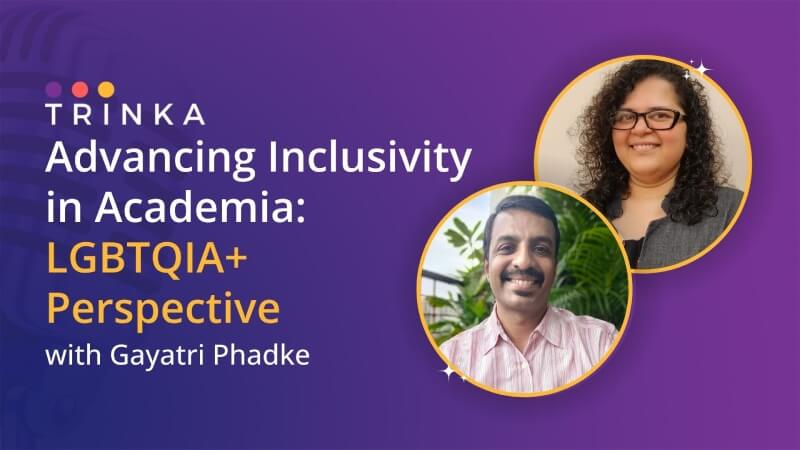 TRINKA

Advancing Inclusivity in Academia: LGBTQIA+ Perspective

with Gayatri Phadke